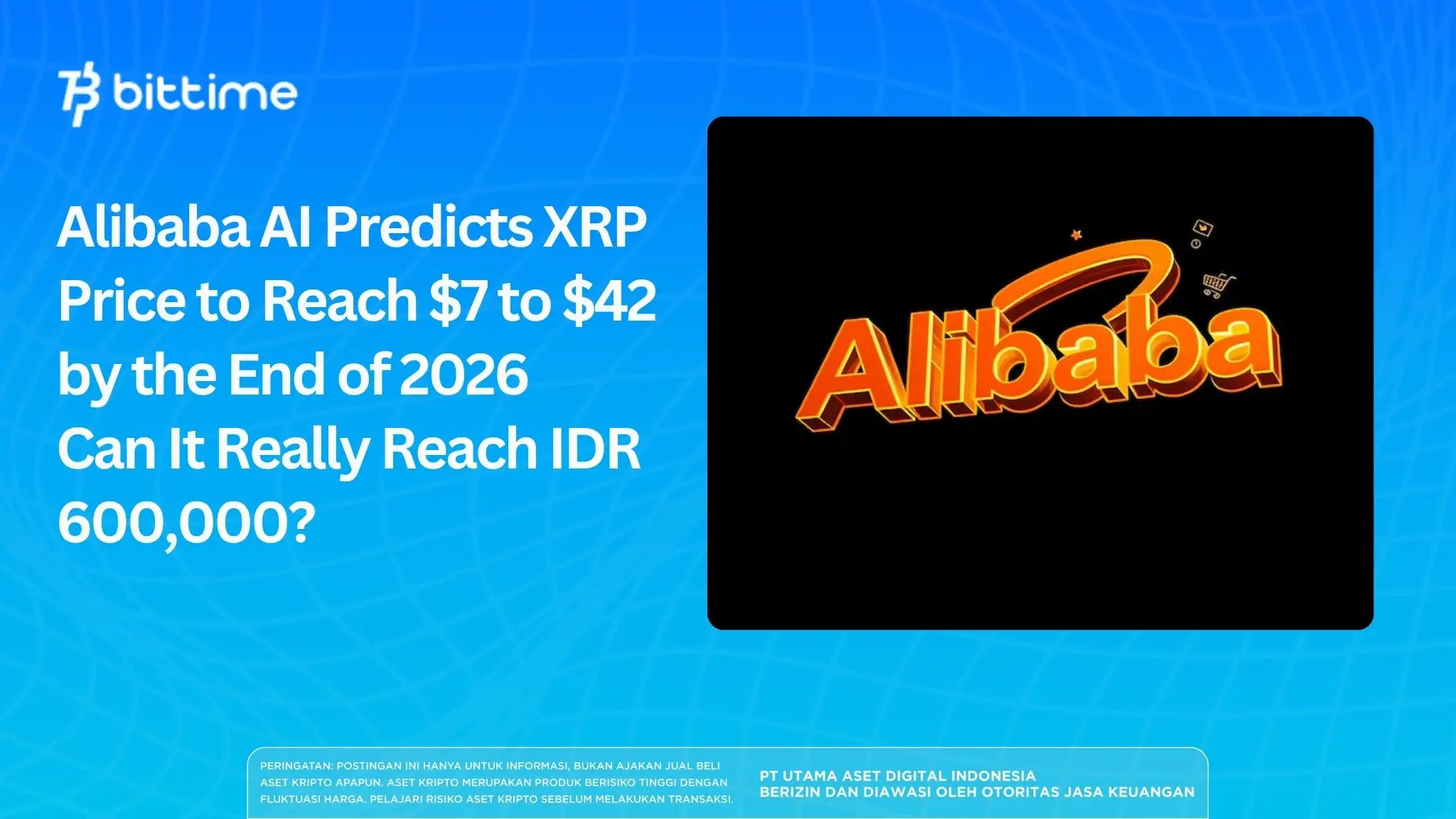 bittime

Alibaba AI Predicts XRP Price to Reach $7 to $42 by the End of 2026 Can It Really Reach IDR 600,000?

Alibaba

PERINGATAN: POSTINGAN INI HANYA UNTUK INFORMASI, BUKAN AJAKAN JUAL BELI ASET KRIPTO APAPUN. ASET KRIPTO MERUPAKAN PRODUK BERISIKO TINGGI DENGAN FLUKTUASI HARGA. PELAJARI RISIKO ASET KRIPTO SEBELUM MELAKUKAN TRANSAKSI.

PT UTAMA ASET DIGITAL INDONESIA
BERIZIN DAN DIAWASI OLEH OTORITAS JASA KEUANGAN